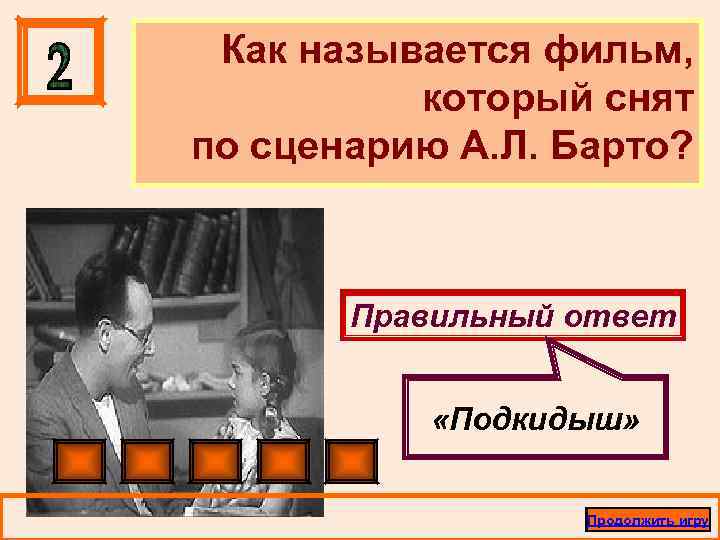 2

Как называется фильм, который снят по сценарию А.Л. Барто?

Правильный ответ

«Подкидыш»

Продолжить игру